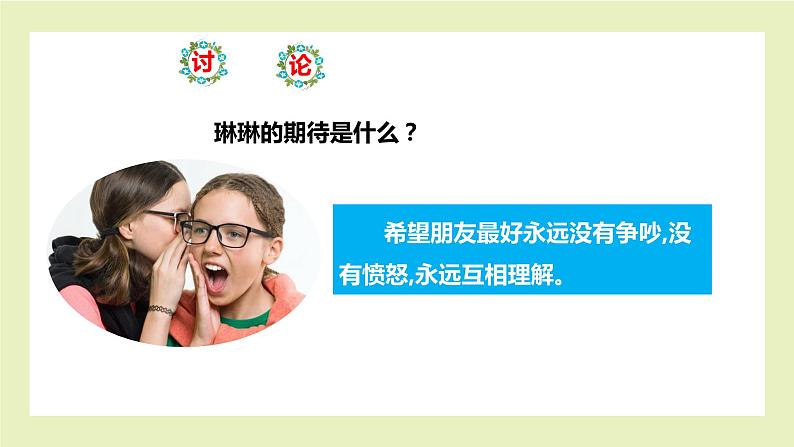 讨 论

琳琳的期待是什么？

希望朋友最好永远没有争吵,没有愤怒,永远互相理解。